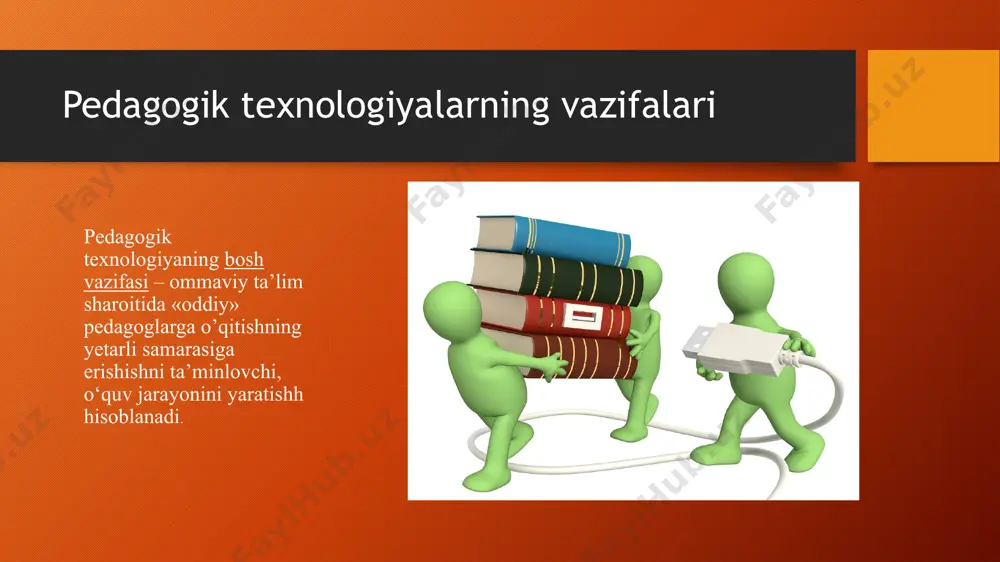 Pedagogik texnologiyalarning vazifalari

Pedagogik texnologiyaning bosh vazifasi – ommaviy ta’lim sharoitida «oddiy» pedagoglarga o’qitishning yetarli samarasiga erishishni ta’minlovchi, o‘quv jarayonini yaratishh hisoblanadi.

FaylHub.uz